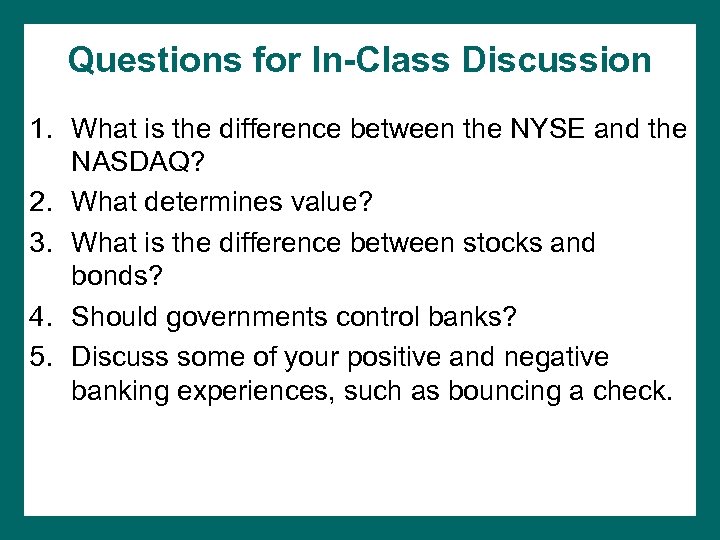 Questions for In-Class Discussion

1. What is the difference between the NYSE and the NASDAQ?
2. What determines value?
3. What is the difference between stocks and bonds?
4. Should governments control banks?
5. Discuss some of your positive and negative banking experiences, such as bouncing a check.